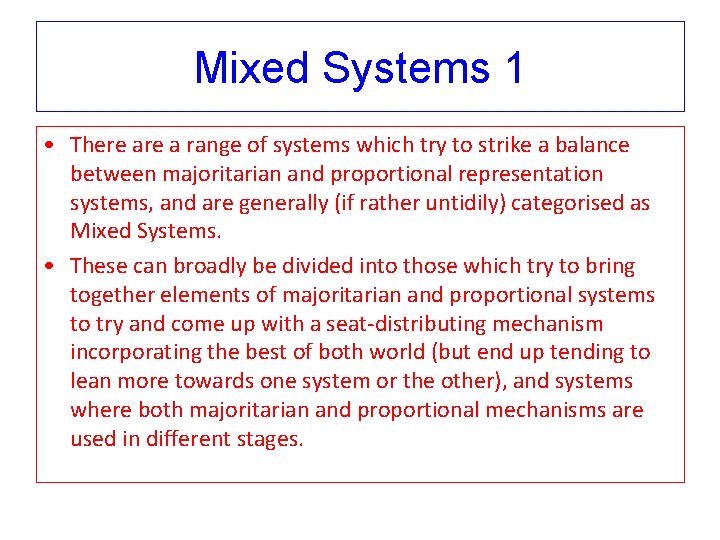 Mixed Systems 1

• There are a range of systems which try to strike a balance between majoritarian and proportional representation systems, and are generally (if rather untidily) categorised as Mixed Systems.

• These can broadly be divided into those which try to bring together elements of majoritarian and proportional systems to try and come up with a seat-distributing mechanism incorporating the best of both world (but end up tending to lean more towards one system or the other), and systems where both majoritarian and proportional mechanisms are used in different stages.